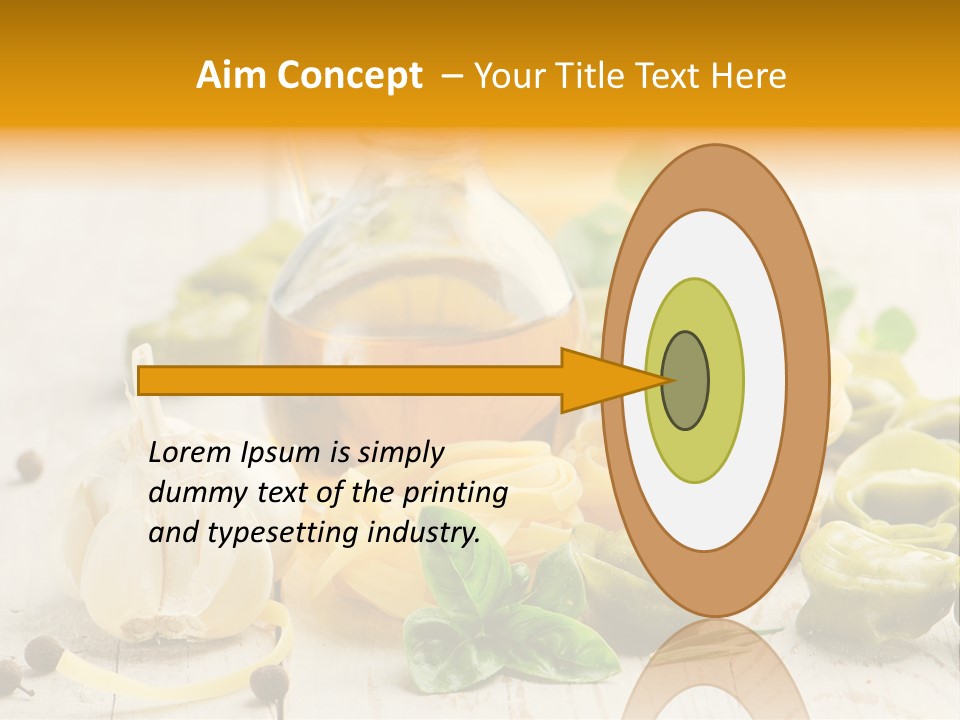 Aim Concept – Your Title Text Here

Lorem Ipsum is simply dummy text of the printing and typesetting industry.